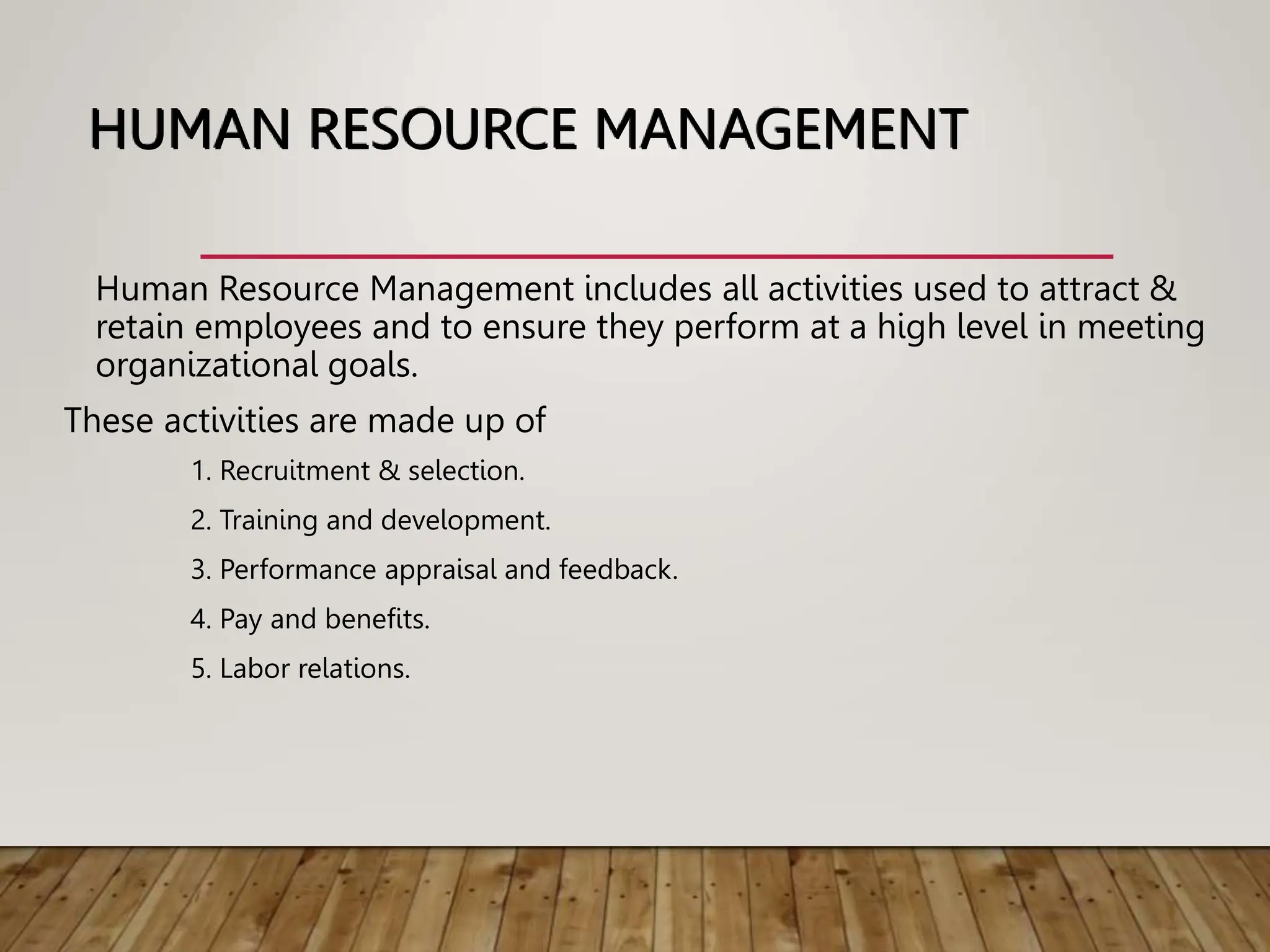 HUMAN RESOURCE MANAGEMENT

Human Resource Management includes all activities used to attract & retain employees and to ensure they perform at a high level in meeting organizational goals.

These activities are made up of

1. Recruitment & selection.
2. Training and development.
3. Performance appraisal and feedback.
4. Pay and benefits.
5. Labor relations.